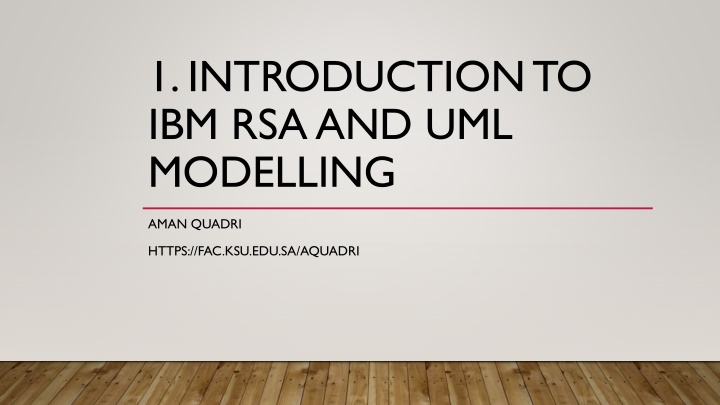 1. INTRODUCTION TO IBM RSA AND UML MODELLING

AMAN QUADRI

HTTPS://FAC.KSU.EDU.SA/AQUADRI